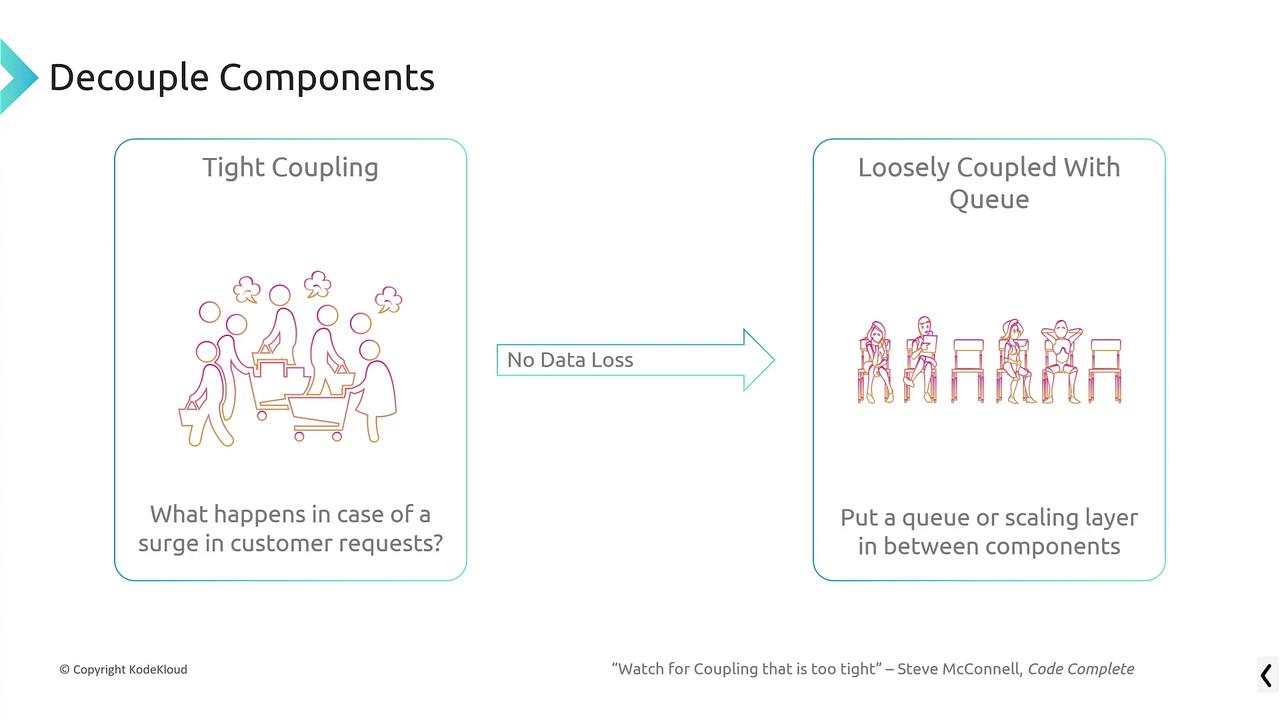 Decouple Components

Tight Coupling

What happens in case of a surge in customer requests?

No Data Loss

Loosely Coupled With Queue

Put a queue or scaling layer in between components

© Copyright KodeKloud

“Watch for Coupling that is too tight” – Steve McConnell, Code Complete